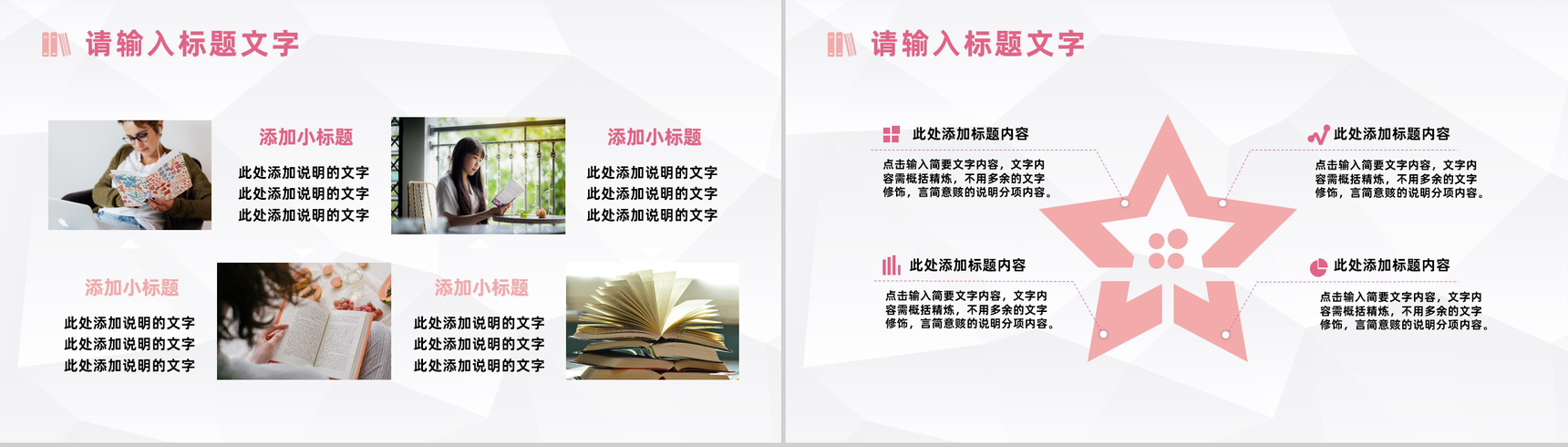 请输入标题文字

添加小标题

此处添加说明的文字
此处添加说明的文字
此处添加说明的文字

添加小标题

此处添加说明的文字
此处添加说明的文字
此处添加说明的文字

添加小标题

此处添加说明的文字
此处添加说明的文字
此处添加说明的文字

添加小标题

此处添加说明的文字
此处添加说明的文字
此处添加说明的文字

请输入标题文字

此处添加标题内容

点击输入简要文字内容，文字内容需概括精炼，不用多余的文字修饰，言简意赅的说明分项内容。

此处添加标题内容

点击输入简要文字内容，文字内容需概括精炼，不用多余的文字修饰，言简意赅的说明分项内容。

此处添加标题内容

点击输入简要文字内容，文字内容需概括精炼，不用多余的文字修饰，言简意赅的说明分项内容。

此处添加标题内容

点击输入简要文字内容，文字内容需概括精炼，不用多余的文字修饰，言简意赅的说明分项内容。